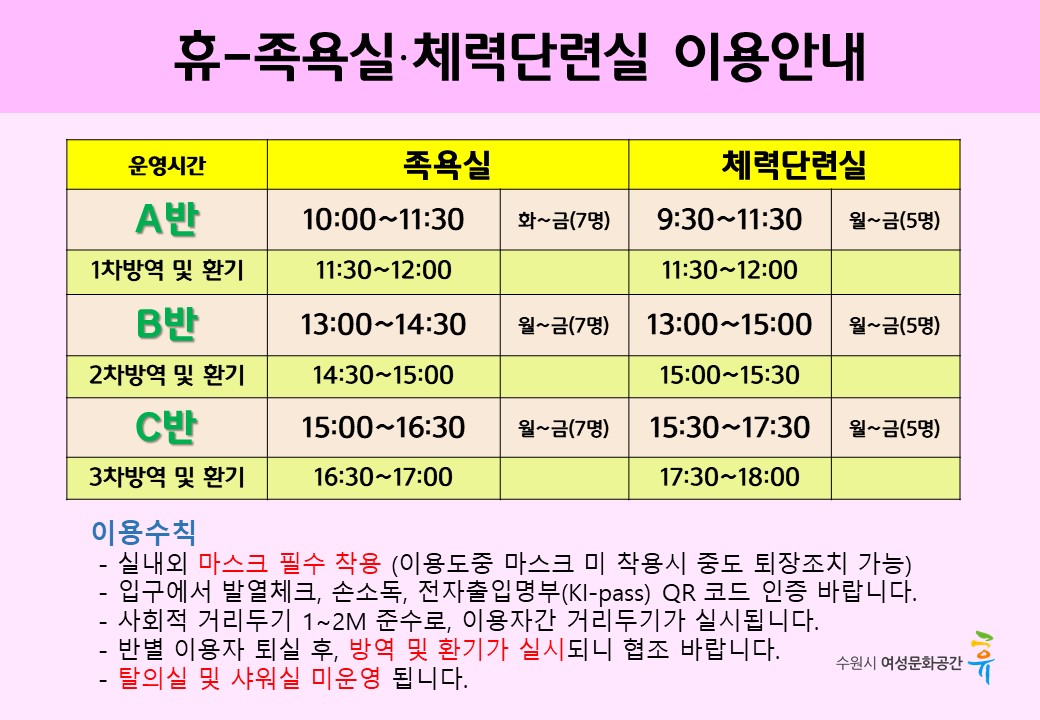 휴-족욕실·체력단련실 이용안내

| 운영시간 | 족욕실 | | 체력단련실 | |
|---|---|---|---|---|
| A반 | 10:00~11:30 | 화~금(7명) | 9:30~11:30 | 월~금(5명) |
| 1차방역 및 환기 | 11:30~12:00 | | 11:30~12:00 | |
| B반 | 13:00~14:30 | 월~금(7명) | 13:00~15:00 | 월~금(5명) |
| 2차방역 및 환기 | 14:30~15:00 | | 15:00~15:30 | |
| C반 | 15:00~16:30 | 월~금(7명) | 15:30~17:30 | 월~금(5명) |
| 3차방역 및 환기 | 16:30~17:00 | | 17:30~18:00 | |

이용수칙
- 실내외 마스크 필수 착용 (이용도중 마스크 미 착용시 중도 퇴장조치 가능)
- 입구에서 발열체크, 손소독, 전자출입명부(KI-pass) QR 코드 인증 바랍니다.
- 사회적 거리두기 1~2M 준수로, 이용자간 거리두기가 실시됩니다.
- 반별 이용자 퇴실 후, 방역 및 환기가 실시되니 협조 바랍니다.
- 탈의실 및 샤워실 미운영 됩니다.

수원시 여성문화공간 휴